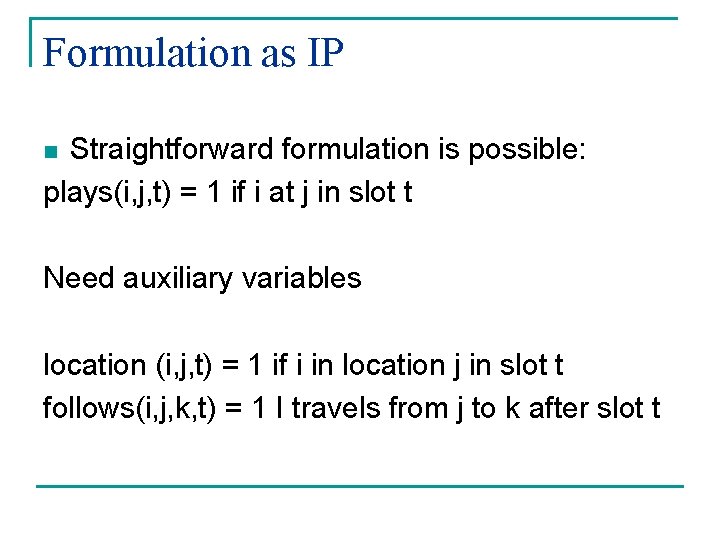 Formulation as IP

Straightforward formulation is possible:
plays(i,j,t) = 1 if i at j in slot t

Need auxiliary variables

location (i,j,t) = 1 if i in location j in slot t
follows(i,j,k,t) = 1 I travels from j to k after slot t